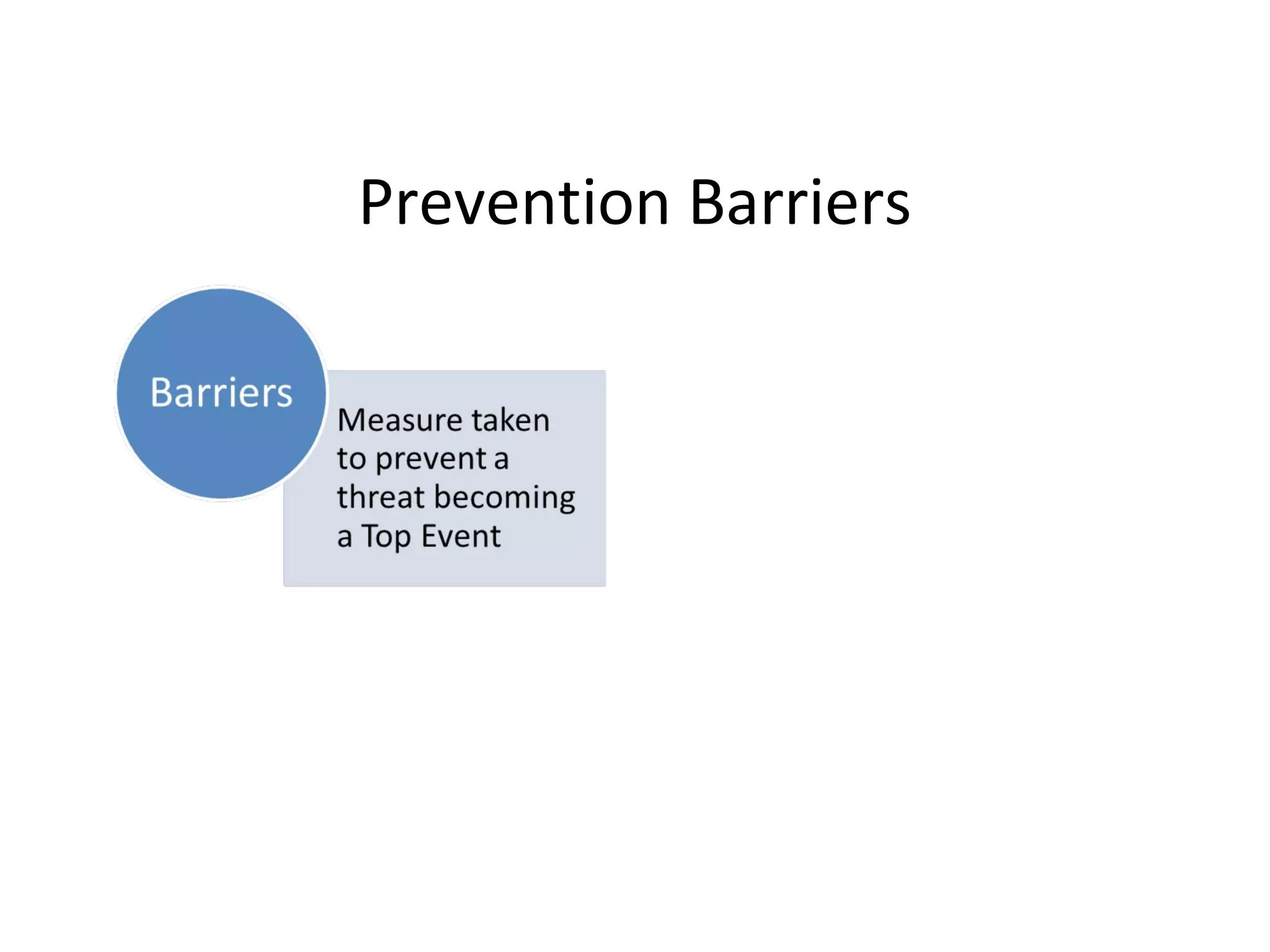 Prevention Barriers

Barriers

Measure taken to prevent a threat becoming a Top Event